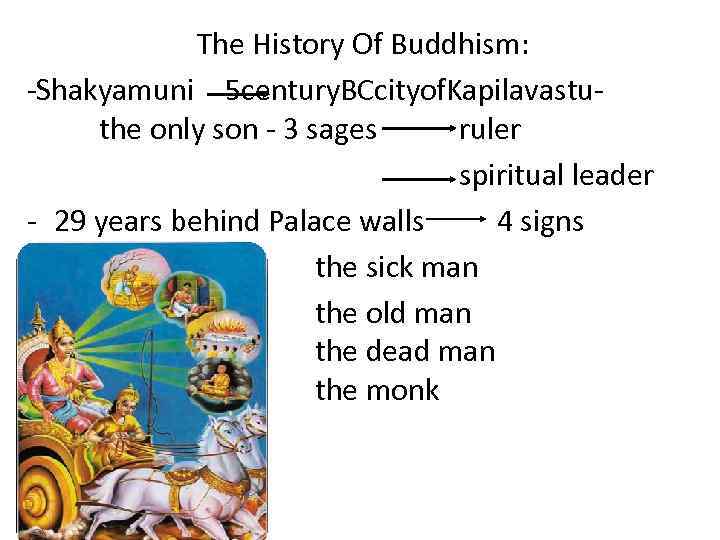 The History Of Buddhism:

-Shakyamuni → 5centuryBCcityofKapilavastu- the only son - 3 sages → ruler

→ spiritual leader

- 29 years behind Palace walls → 4 signs

the sick man

the old man

the dead man

the monk